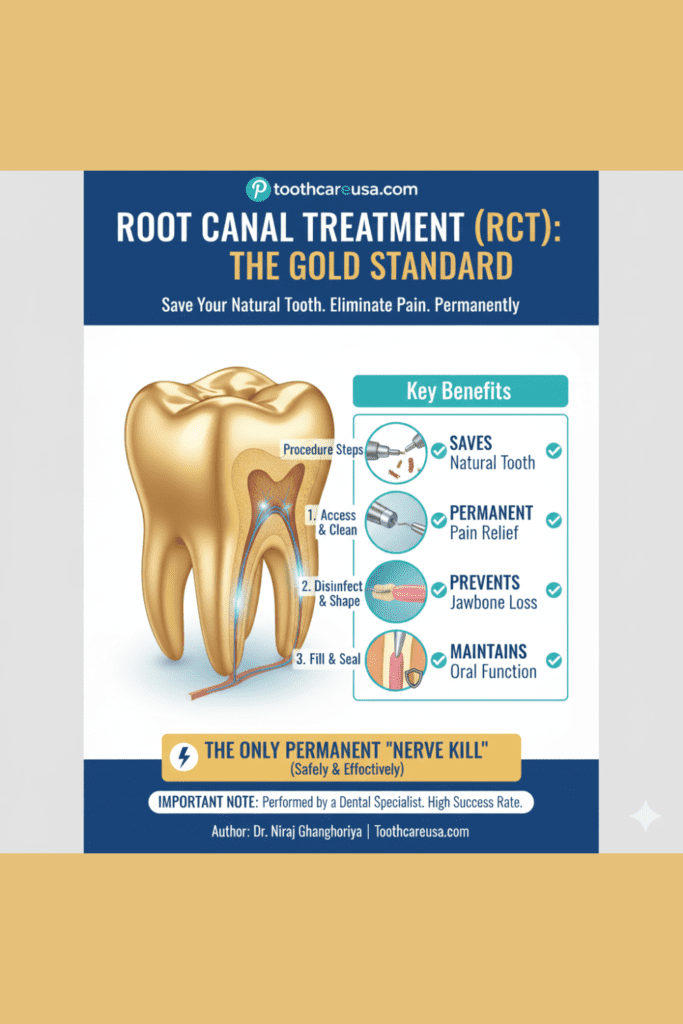 toothcareusa.com

ROOT CANAL TREATMENT (RCT): THE GOLD STANDARD

Save Your Natural Tooth. Eliminate Pain. Permanently

Key Benefits

Procedure Steps

1. Access & Clean

2. Disinfect & Shape

3. Fill & Seal

SAVES Natural Tooth

PERMANENT Pain Relief

PREVENTS Jawbone Loss

MAINTAINS Oral Function

THE ONLY PERMANENT "NERVE KILL" (Safely & Effectively)

IMPORTANT NOTE: Performed by a Dental Specialist. High Success Rate.

Author: Dr. Niraj Ghanghoriya | Toothcareusa.com